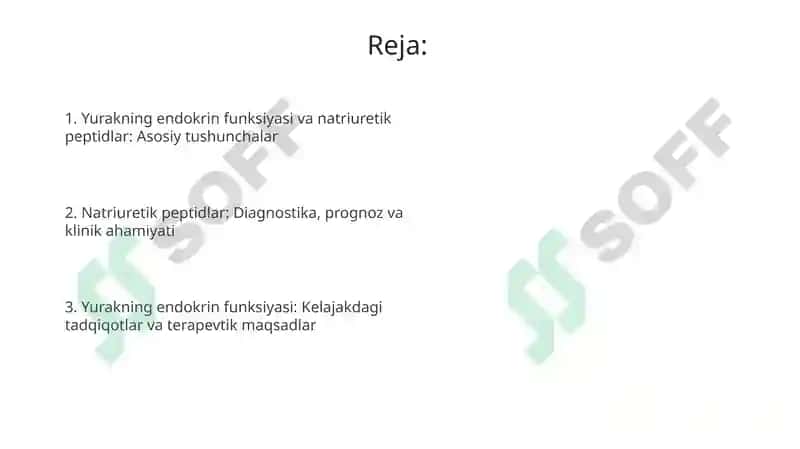 Reja:

1. Yurakning endokrin funksiyasi va natriuretik peptidlar: Asosiy tushunchalar

2. Natriuretik peptidlar: Diagnostika, prognoz va klinik ahamiyati

3. Yurakning endokrin funksiyasi: Kelajakdagi tadqiqotlar va terapevtik maqsadlar

SOFF

SOFF